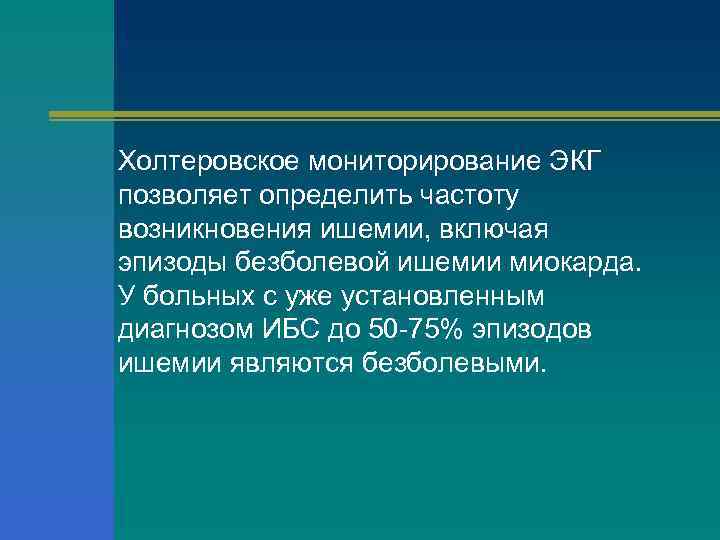 Холтеровское мониторирование ЭКГ позволяет определить частоту возникновения ишемии, включая эпизоды безболевой ишемии миокарда. У больных с уже установленным диагнозом ИБС до 50-75% эпизодов ишемии являются безболевыми.